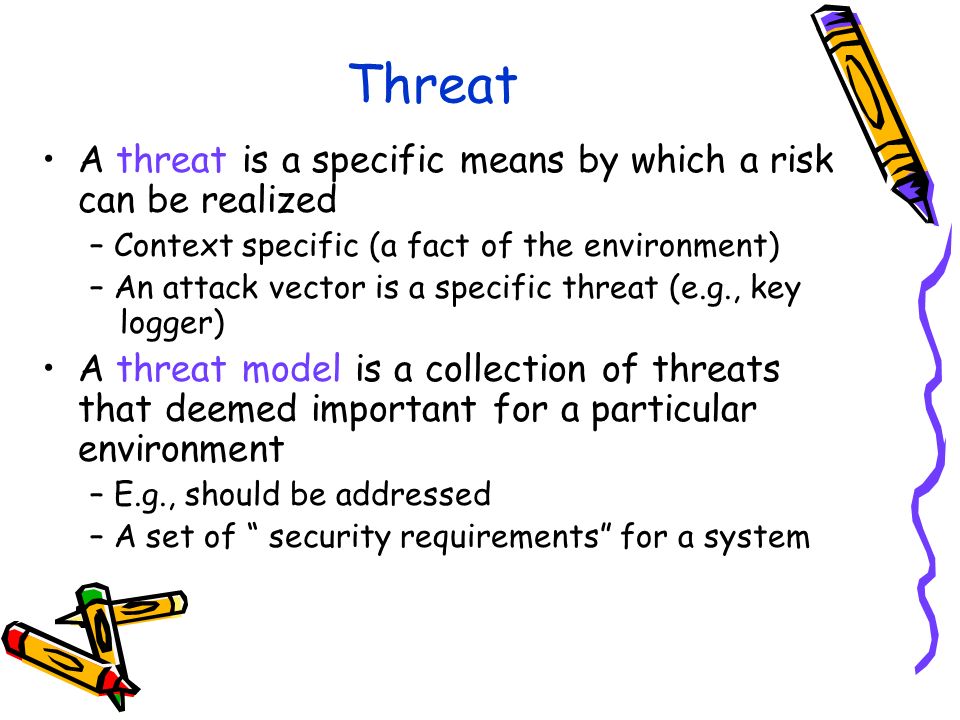 Threat

• A threat is a specific means by which a risk can be realized
 – Context specific (a fact of the environment)
 – An attack vector is a specific threat (e.g., key logger)
• A threat model is a collection of threats that deemed important for a particular environment
 – E.g., should be addressed
 – A set of “ security requirements” for a system